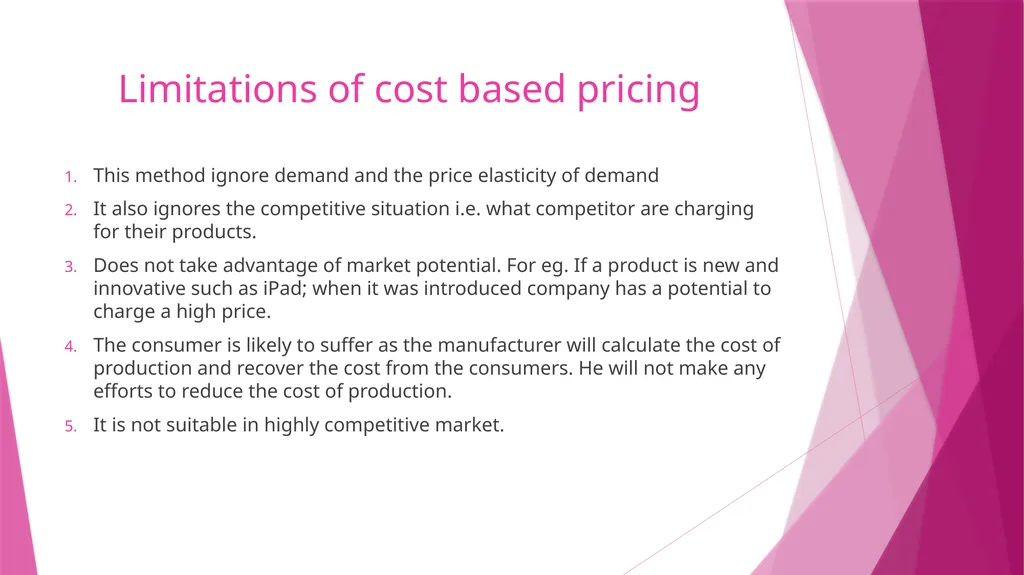 Limitations of cost based pricing

1. This method ignore demand and the price elasticity of demand
2. It also ignores the competitive situation i.e. what competitor are charging for their products.
3. Does not take advantage of market potential. For eg. If a product is new and innovative such as iPad; when it was introduced company has a potential to charge a high price.
4. The consumer is likely to suffer as the manufacturer will calculate the cost of production and recover the cost from the consumers. He will not make any efforts to reduce the cost of production.
5. It is not suitable in highly competitive market.